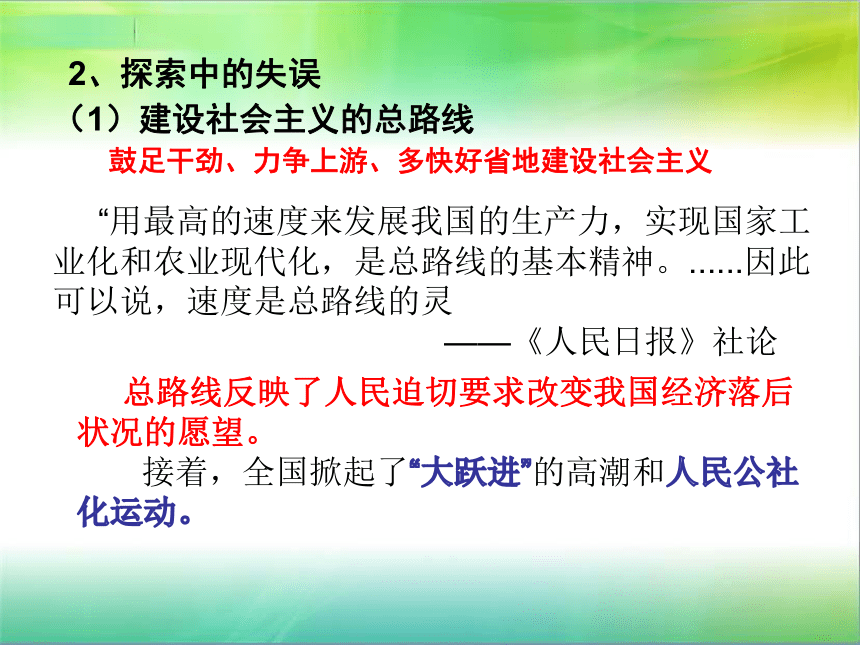 2、探索中的失误

（1）建设社会主义的总路线

鼓足干劲、力争上游、多快好省地建设社会主义

“用最高的速度来发展我国的生产力，实现国家工业化和农业现代化，是总路线的基本精神。......因此可以说，速度是总路线的灵

——《人民日报》社论

总路线反映了人民迫切要求改变我国经济落后状况的愿望。

接着，全国掀起了“大跃进”的高潮和人民公社化运动。